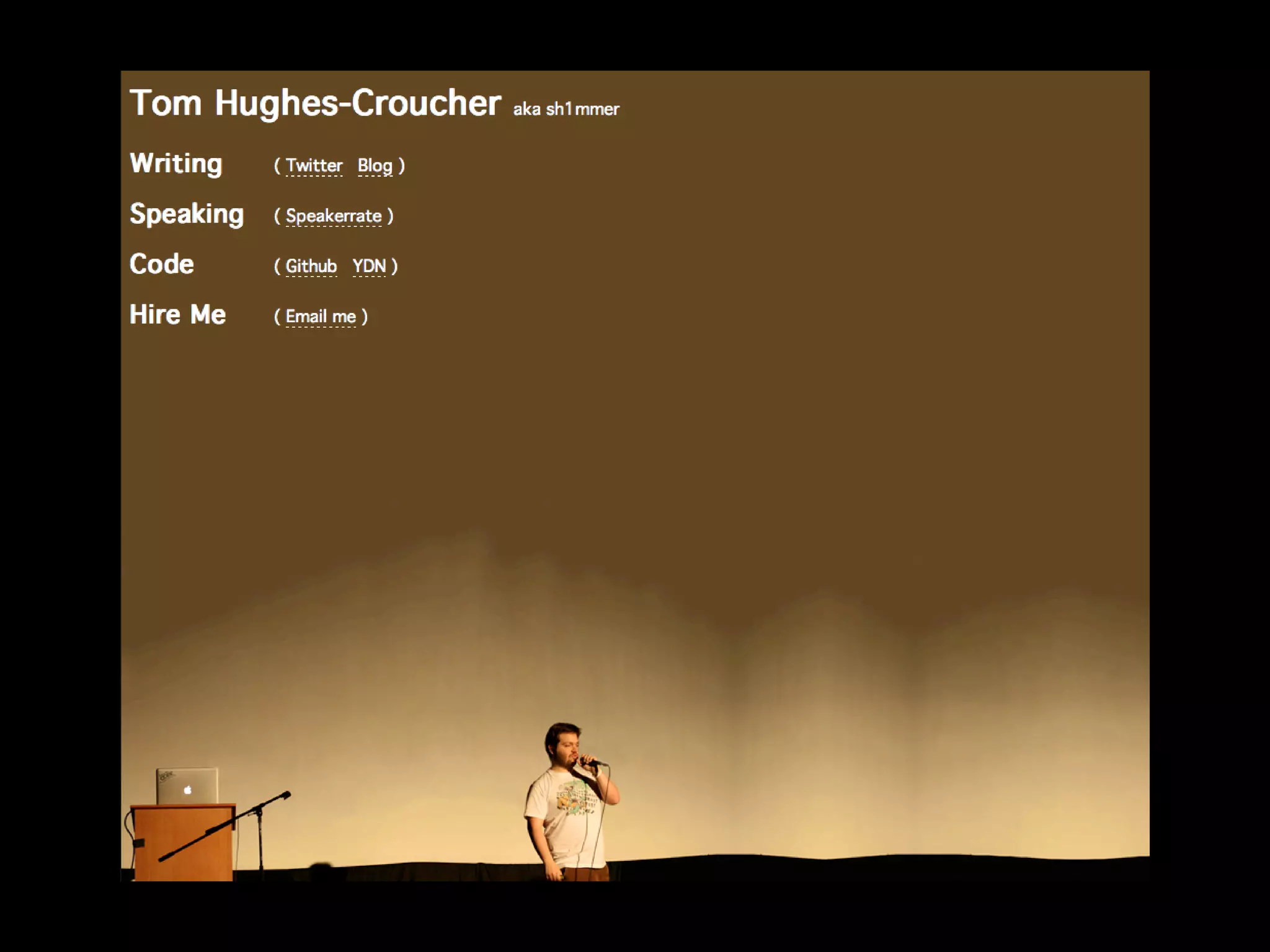 Tom Hughes-Croucher aka sh1mmer

Writing ( Twitter Blog )

Speaking ( Speakerrate )

Code ( Github YDN )

Hire Me ( Email me )